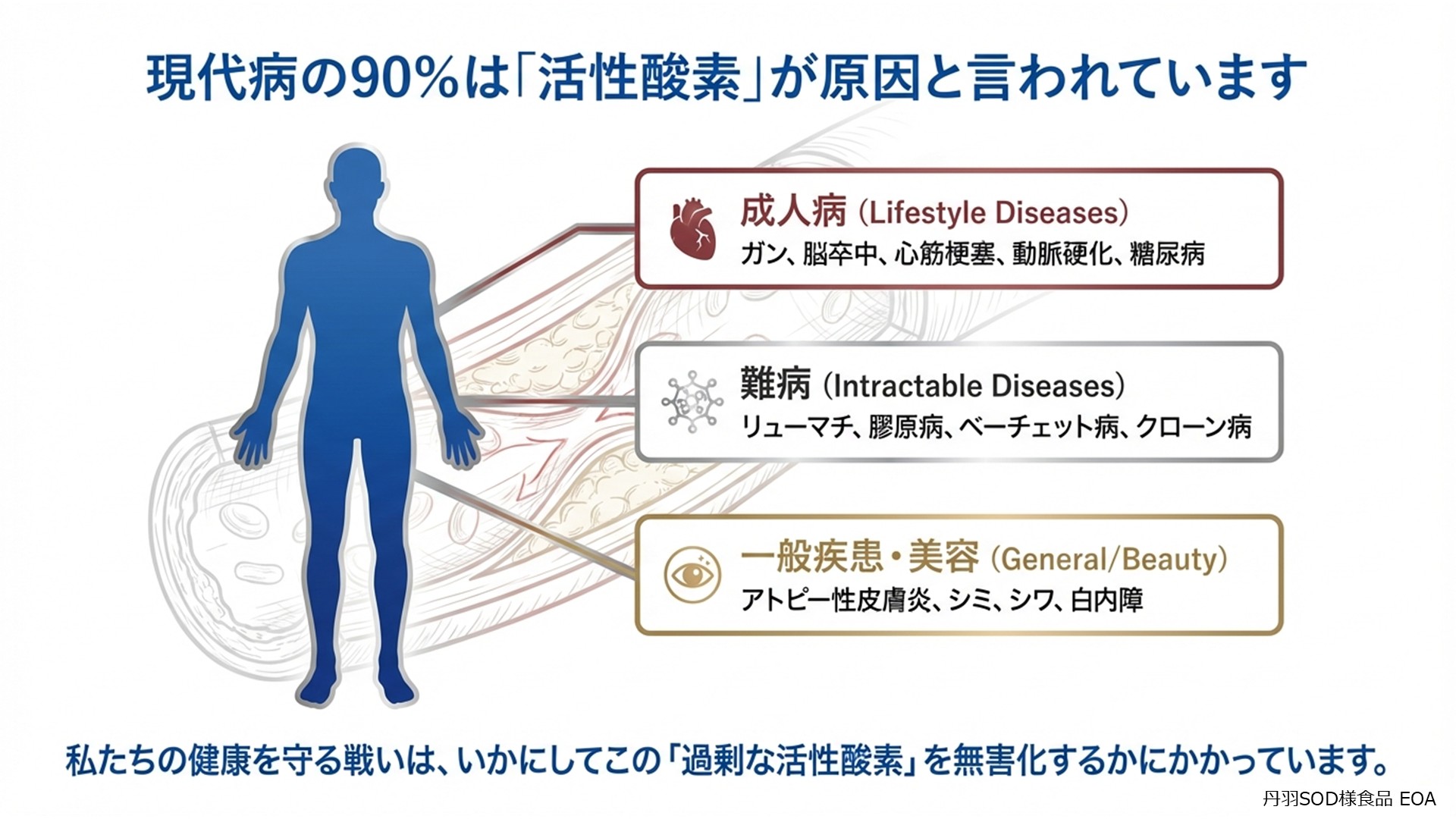 現代病の90%は「活性酸素」が原因と言われています

成人病 (Lifestyle Diseases)
ガン、脳卒中、心筋梗塞、動脈硬化、糖尿病

難病 (Intractable Diseases)
リューマチ、膠原病、ベーチェット病、クローン病

一般疾患・美容 (General/Beauty)
アトピー性皮膚炎、シミ、シワ、白内障

私たちの健康を守る戦いは、いかにしてこの「過剰な活性酸素」を無害化するかにかかっています。

丹羽SOD様食品 EOA